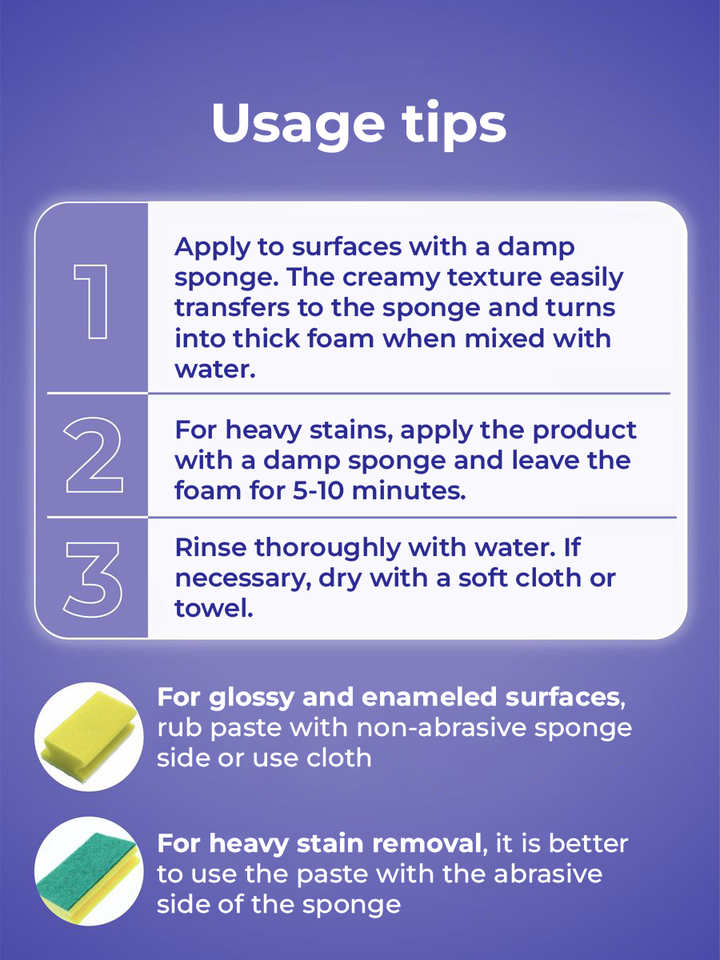 Usage tips

1 Apply to surfaces with a damp sponge. The creamy texture easily transfers to the sponge and turns into thick foam when mixed with water.

2 For heavy stains, apply the product with a damp sponge and leave the foam for 5-10 minutes.

3 Rinse thoroughly with water. If necessary, dry with a soft cloth or towel.

For glossy and enameled surfaces, rub paste with non-abrasive sponge side or use cloth

For heavy stain removal, it is better to use the paste with the abrasive side of the sponge